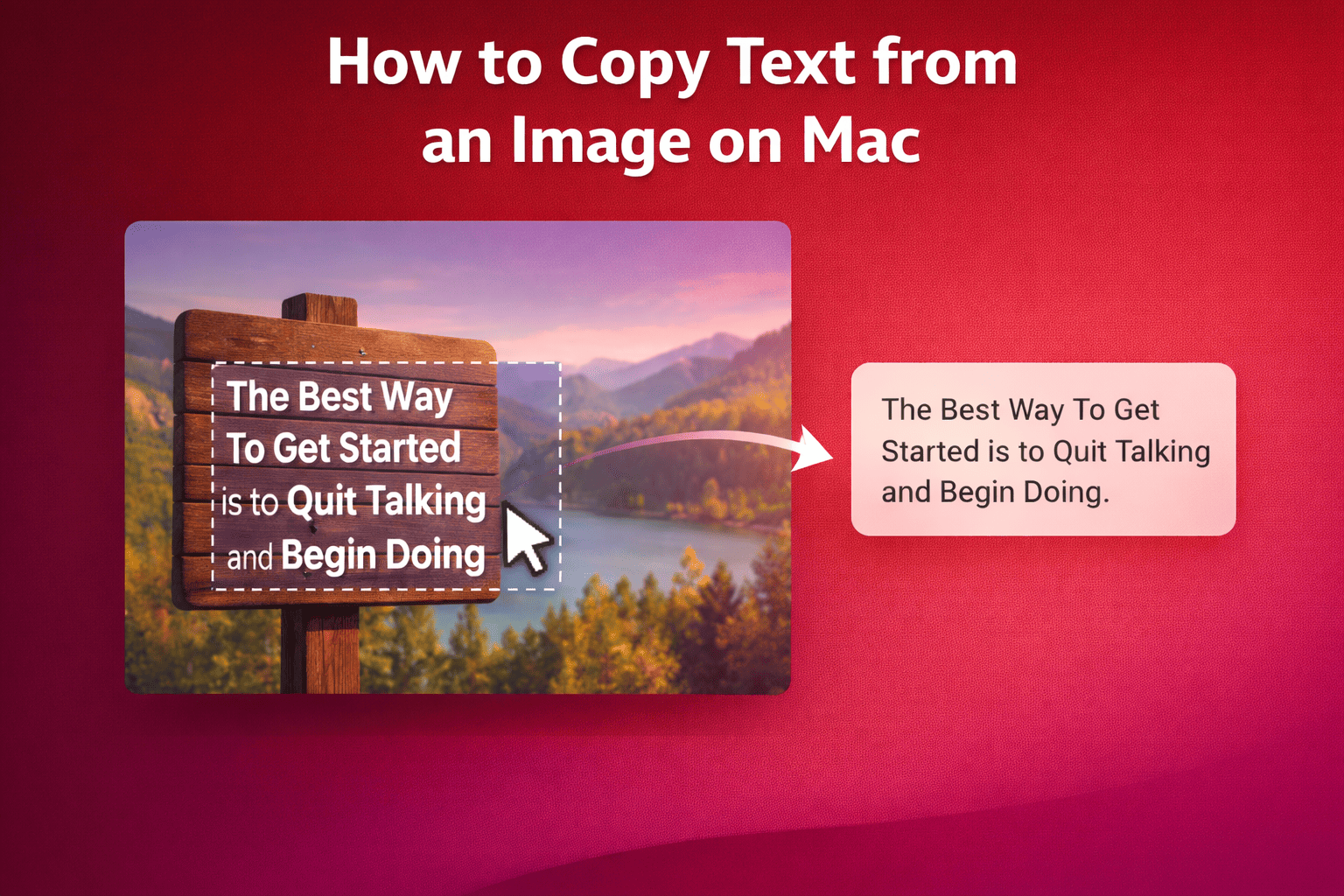 How to Copy Text from an Image on Mac

The Best Way To Get Started is to Quit Talking and Begin Doing

The Best Way To Get Started is to Quit Talking and Begin Doing.